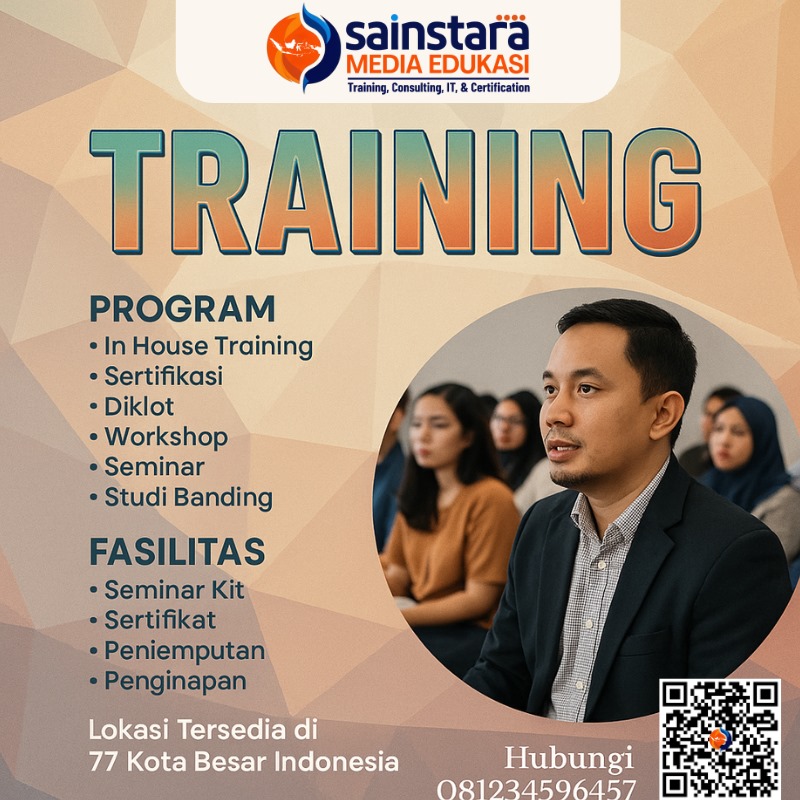 sainstara
MEDIA EDUKASI
Training, Consulting, IT, & Certification

TRAINING

PROGRAM
• In House Training
• Sertifikasi
• Diklot
• Workshop
• Seminar
• Studi Banding

FASILITAS
• Seminar Kit
• Sertifikat
• Peniemputan
• Penginapan

Lokasi Tersedia di
77 Kota Besar Indonesia

Hubungi
081234596457